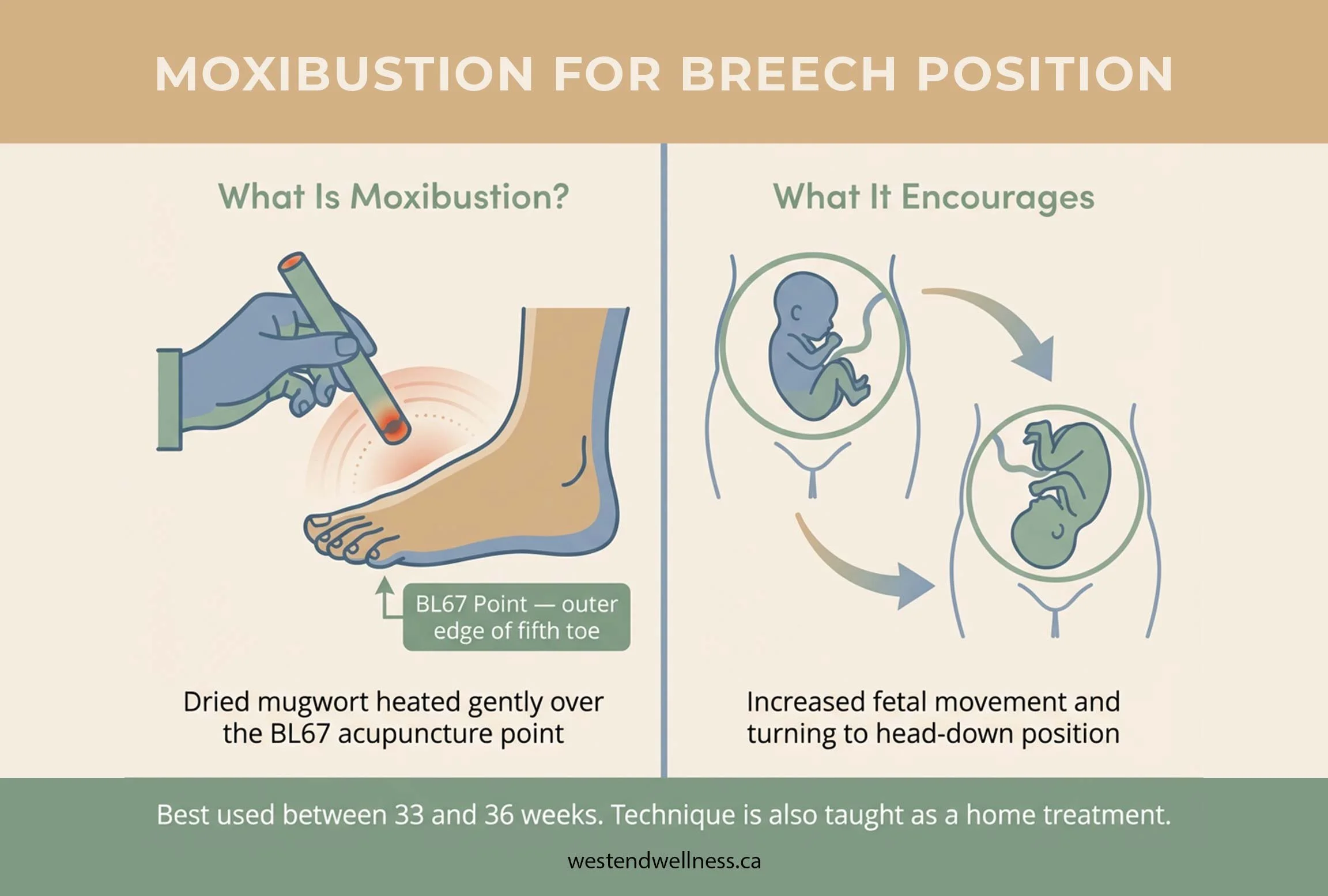 MOXIBUSTION FOR BREECH POSITION

What Is Moxibustion?

BL67 Point — outer edge of fifth toe

Dried mugwort heated gently over the BL67 acupuncture point

What It Encourages

Increased fetal movement and turning to head-down position

Best used between 33 and 36 weeks. Technique is also taught as a home treatment.

westendwellness.ca